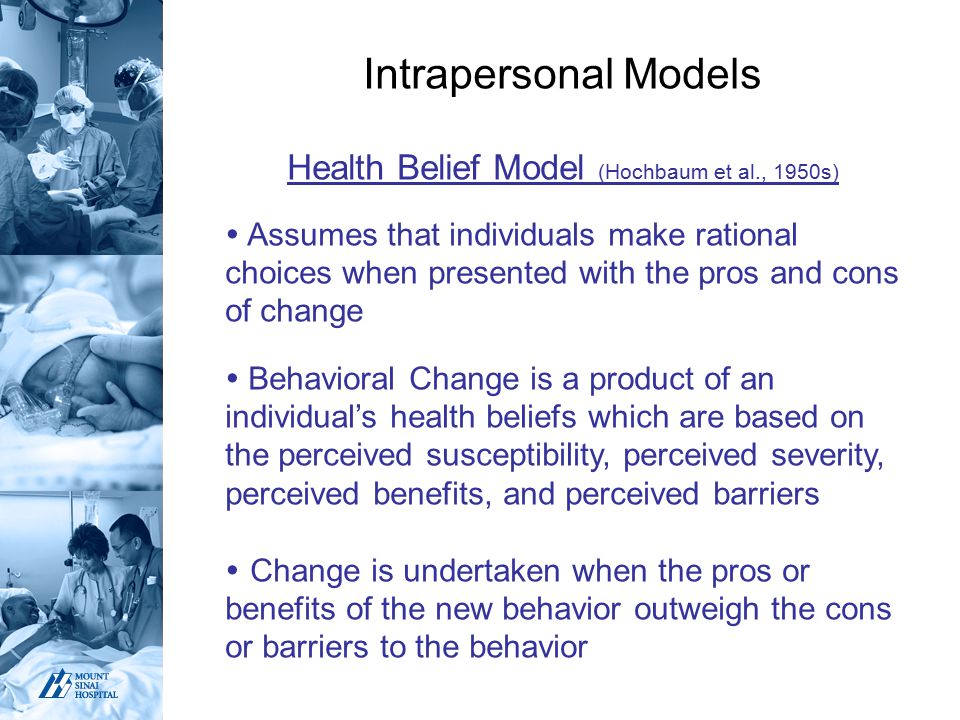 Intrapersonal Models

Health Belief Model (Hochbaum et al., 1950s)

• Assumes that individuals make rational choices when presented with the pros and cons of change

• Behavioral Change is a product of an individual's health beliefs which are based on the perceived susceptibility, perceived severity, perceived benefits, and perceived barriers

• Change is undertaken when the pros or benefits of the new behavior outweigh the cons or barriers to the behavior

MOUNT SINAI HOSPITAL